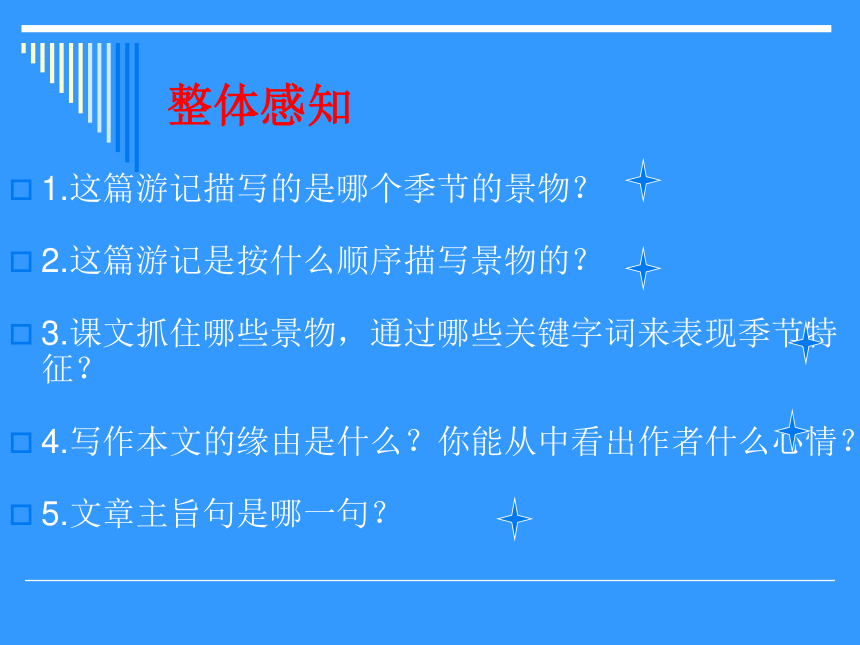 整体感知

1.这篇游记描写的是哪个季节的景物?

2.这篇游记是按什么顺序描写景物的?

3.课文抓住哪些景物，通过哪些关键字词来表现季节特征?

4.写作本文的缘由是什么？你能从中看出作者什么心情？

5.文章主旨句是哪一句?